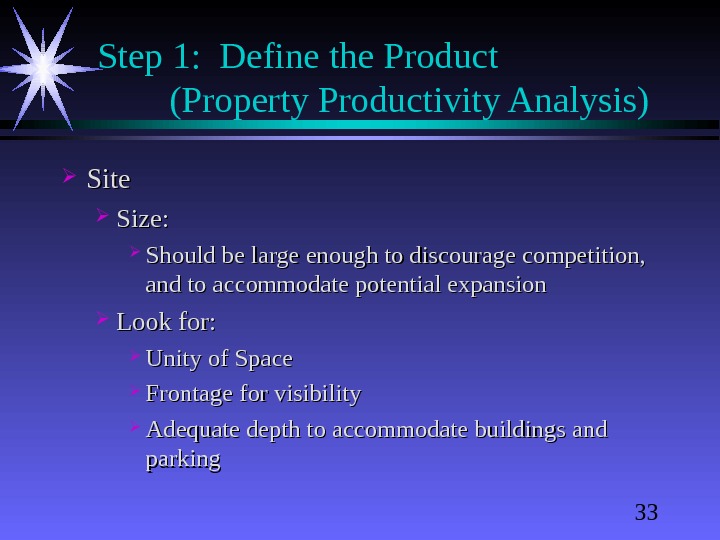 Step 1: Define the Product
(Property Productivity Analysis)

Site

Size:

Should be large enough to discourage competition, and to accommodate potential expansion

Look for:

Unity of Space

Frontage for visibility

Adequate depth to accommodate buildings and parking

33